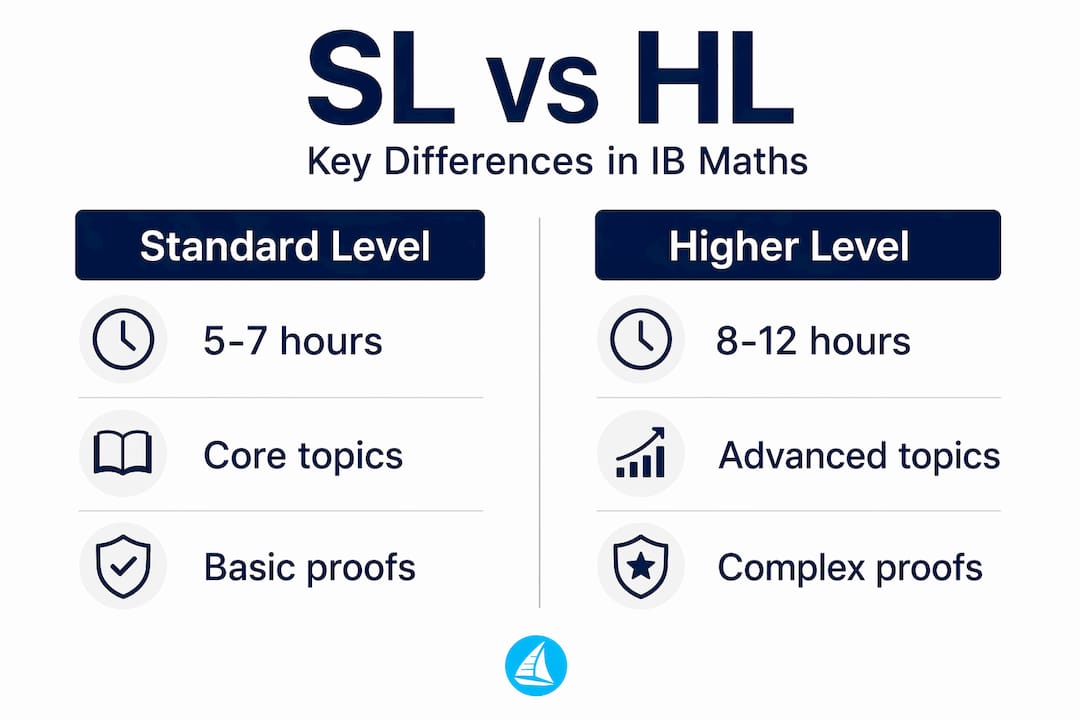 SL vs HL

Key Differences in IB Maths

Standard Level

5-7 hours

Core topics

Basic proofs

Higher Level

8-12 hours

Advanced topics

Complex proofs